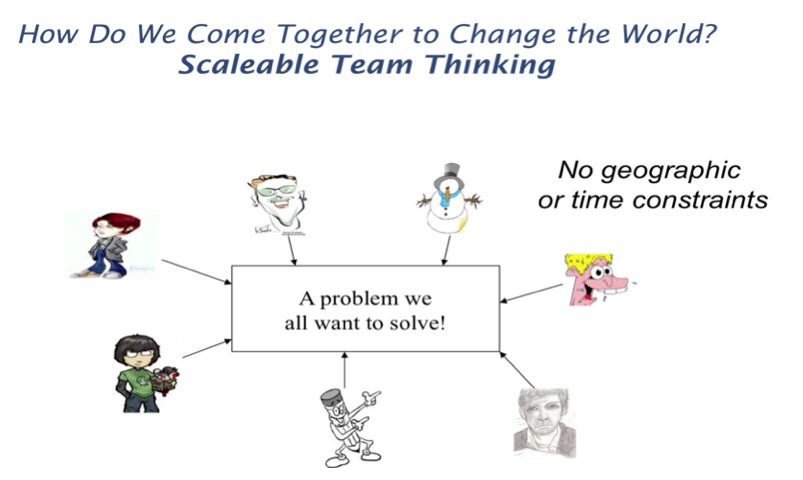 How Do We Come Together to Change the World?
Scaleable Team Thinking

No geographic or time constraints

A problem we all want to solve!